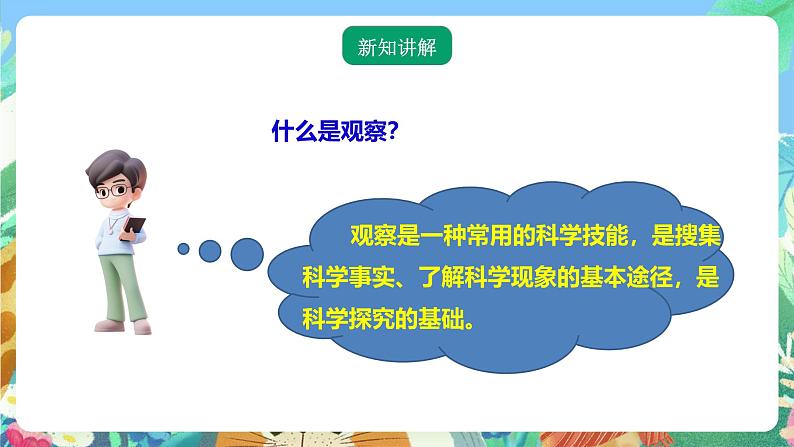 新知讲解

什么是观察?

观察是一种常用的科学技能，是搜集科学事实、了解科学现象的基本途径，是科学探究的基础。